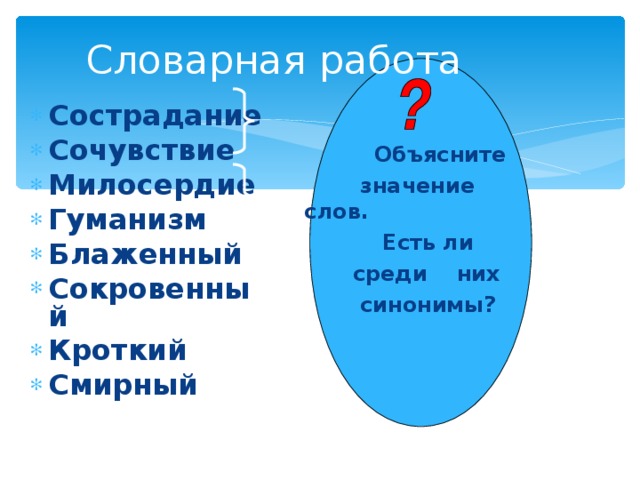 Словарная работа

Сострадание
Сочувствие
Милосердие
Гуманизм
Блаженный
Сокровенный
Кроткий
Смирный

?

Объясните значение слов.
Есть ли среди них синонимы?